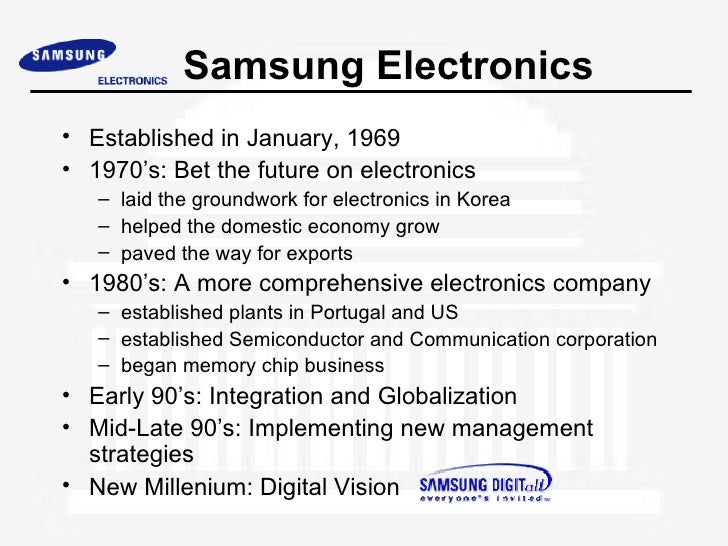 SAMSUNG
ELECTRONICS

Samsung Electronics

• Established in January, 1969
• 1970's: Bet the future on electronics
– laid the groundwork for electronics in Korea
– helped the domestic economy grow
– paved the way for exports
• 1980's: A more comprehensive electronics company
– established plants in Portugal and US
– established Semiconductor and Communication corporation
– began memory chip business
• Early 90's: Integration and Globalization
• Mid-Late 90's: Implementing new management strategies
• New Millenium: Digital Vision

SAMSUNG DIGITall
everyone's invited